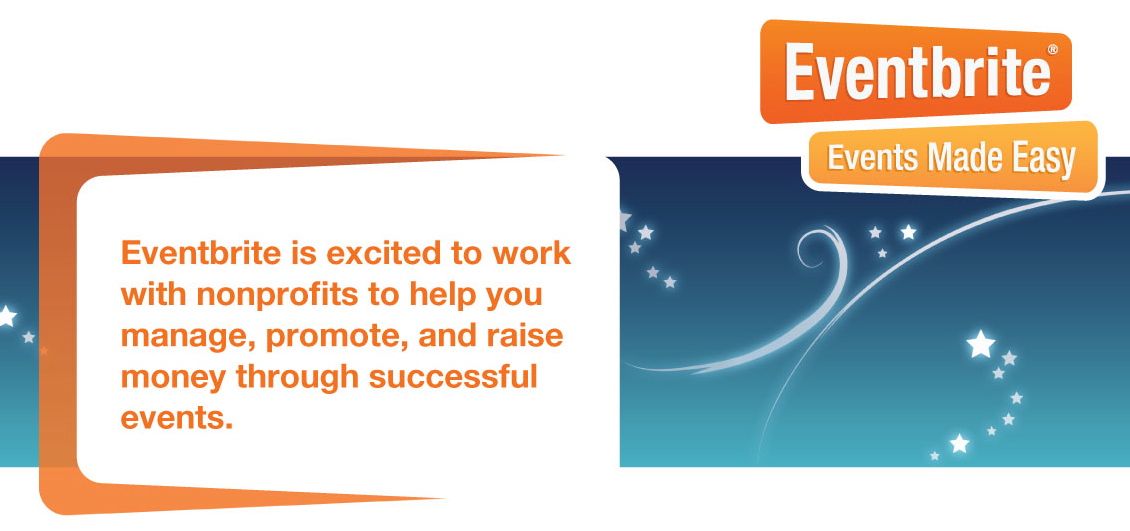 Eventbrite®

Events Made Easy

Eventbrite is excited to work with nonprofits to help you manage, promote, and raise money through successful events.